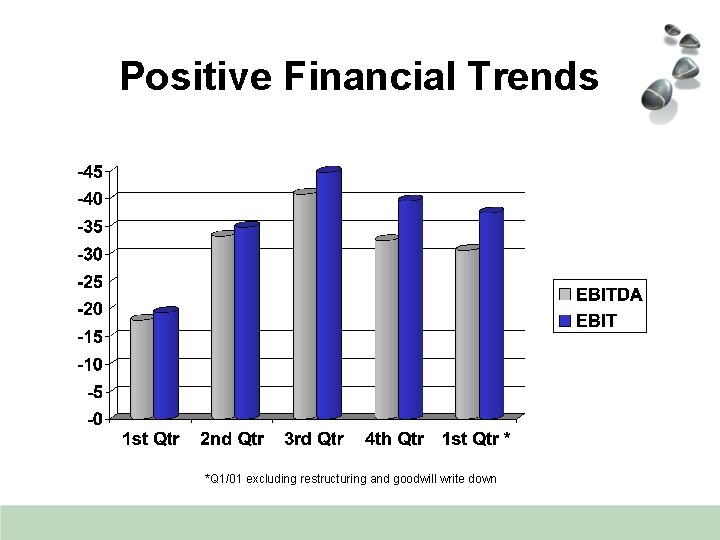 Positive Financial Trends

-45
-40
-35
-30
-25
-20
-15
-10
-5
-0

1st Qtr
2nd Qtr
3rd Qtr
4th Qtr
1st Qtr *

EBITDA
EBIT

*Q1/01 excluding restructuring and goodwill write down